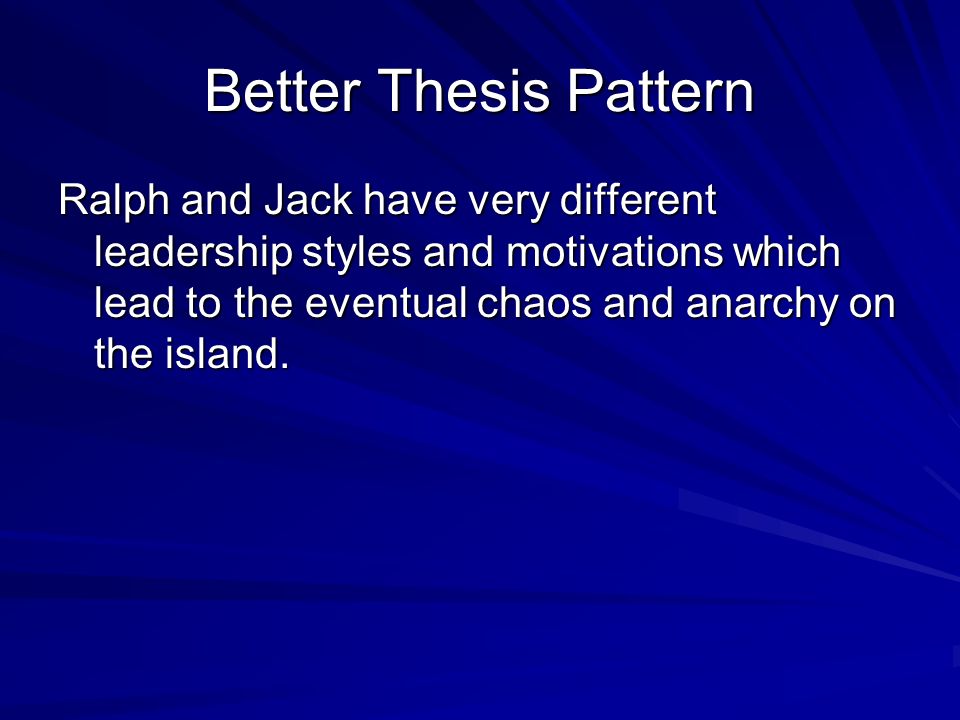 Better Thesis Pattern

Ralph and Jack have very different leadership styles and motivations which lead to the eventual chaos and anarchy on the island.